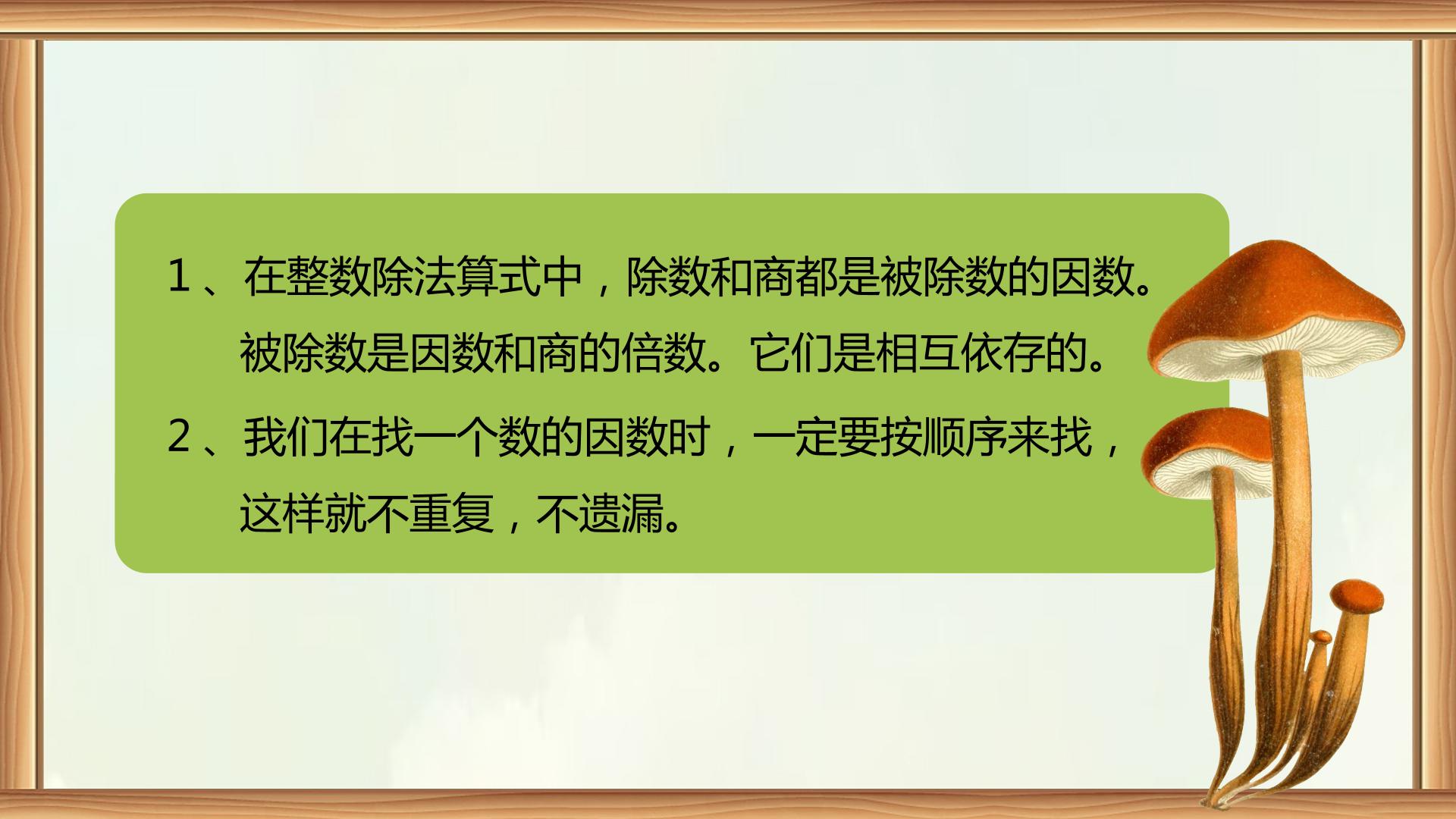 1、在整数除法算式中，除数和商都是被除数的因数。被除数是因数和商的倍数。它们是相互依存的。

2、我们在找一个数的因数时，一定要按顺序来找，这样就不重复，不遗漏。